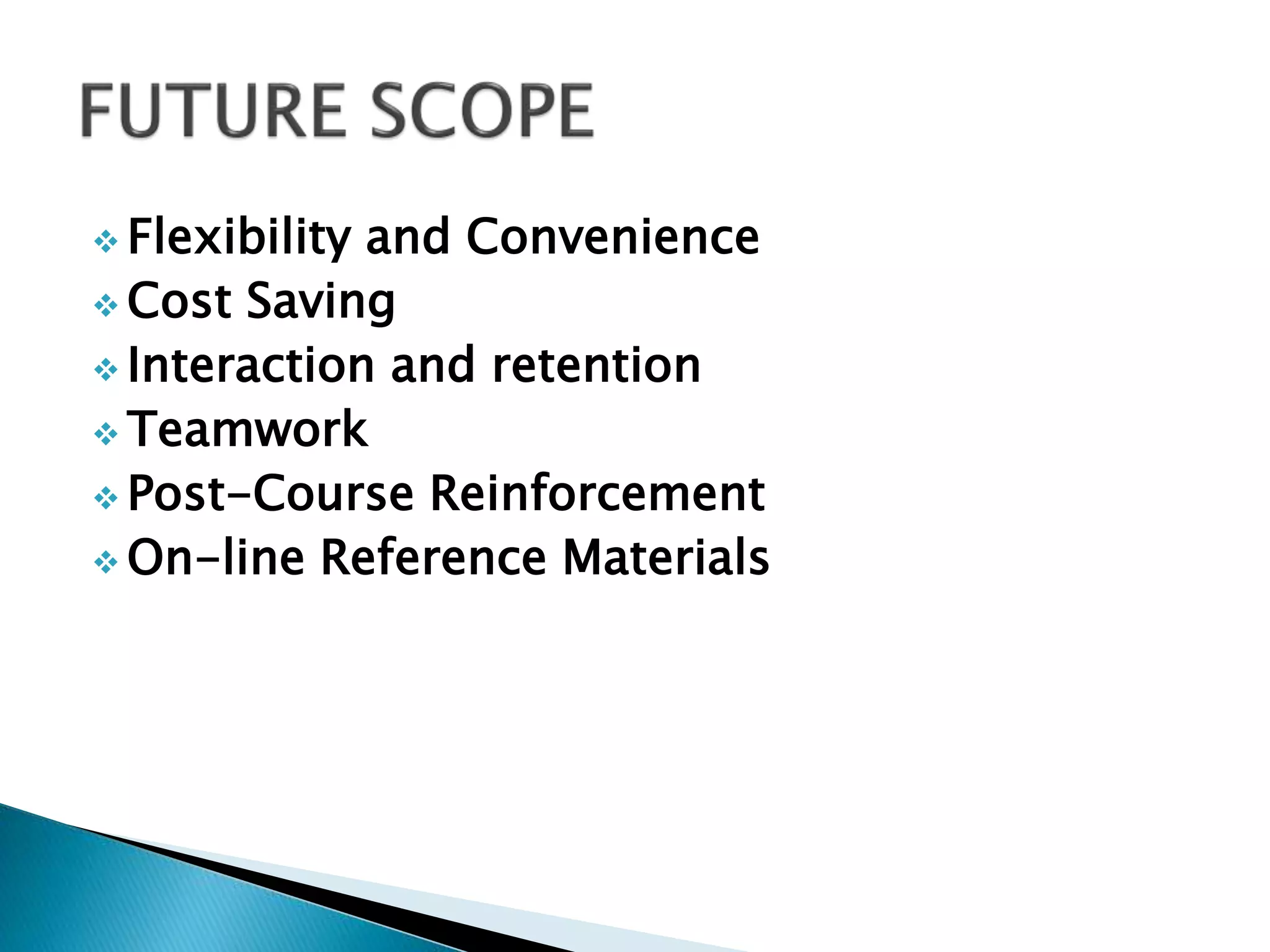 FUTURE SCOPE

❖ Flexibility and Convenience
❖ Cost Saving
❖ Interaction and retention
❖ Teamwork
❖ Post-Course Reinforcement
❖ On-line Reference Materials